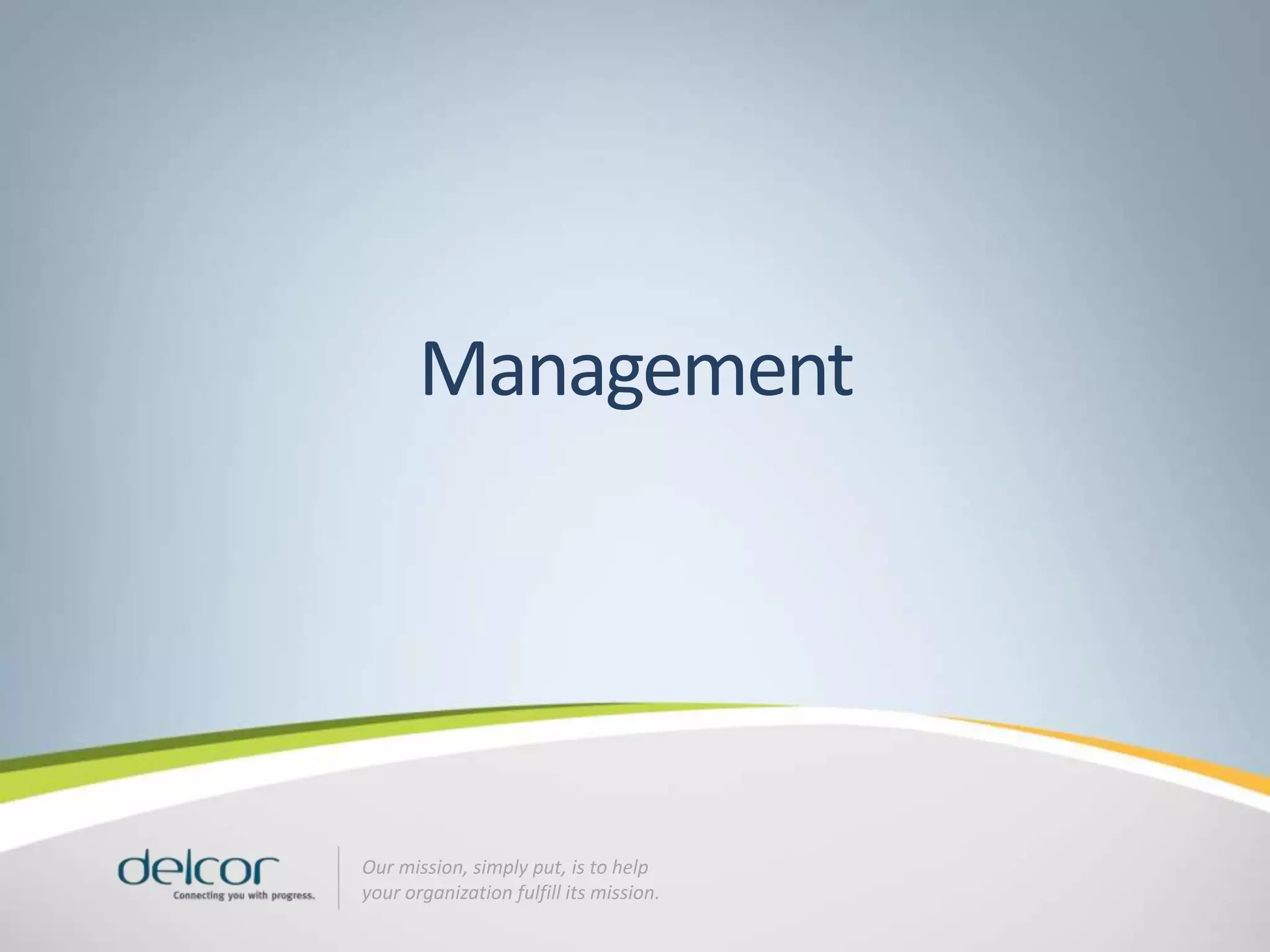 Management

delcor
Connecting you with progress.

Our mission, simply put, is to help your organization fulfill its mission.